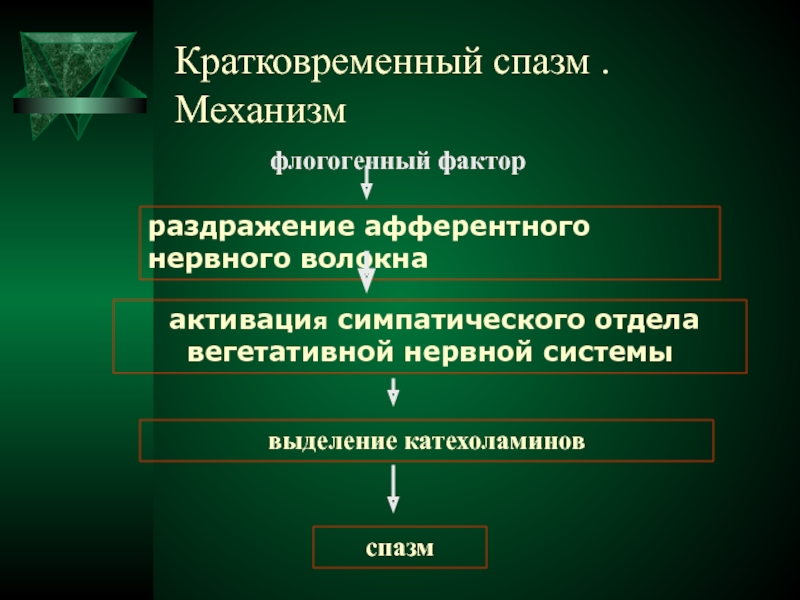 Кратковременный спазм . Механизм

флогогенный фактор

раздражение афферентного нервного волокна

активация симпатического отдела вегетативной нервной системы

выделение катехоламинов

спазм